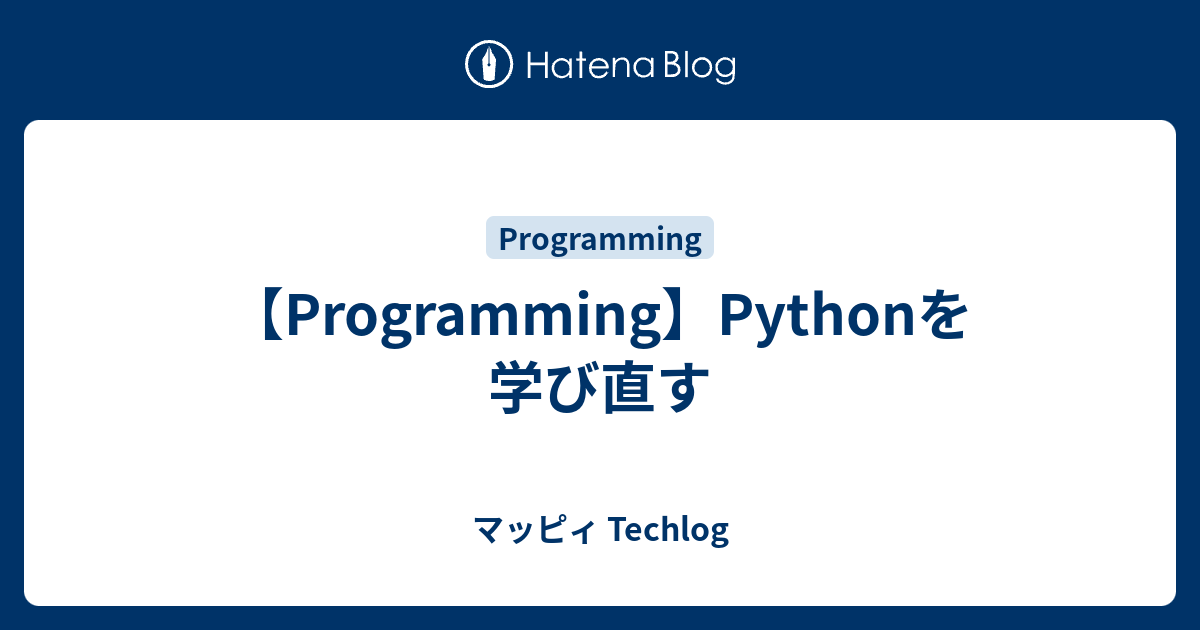 Hatena Blog

Programming

【Programming】Pythonを学び直す

マッピィ Techlog